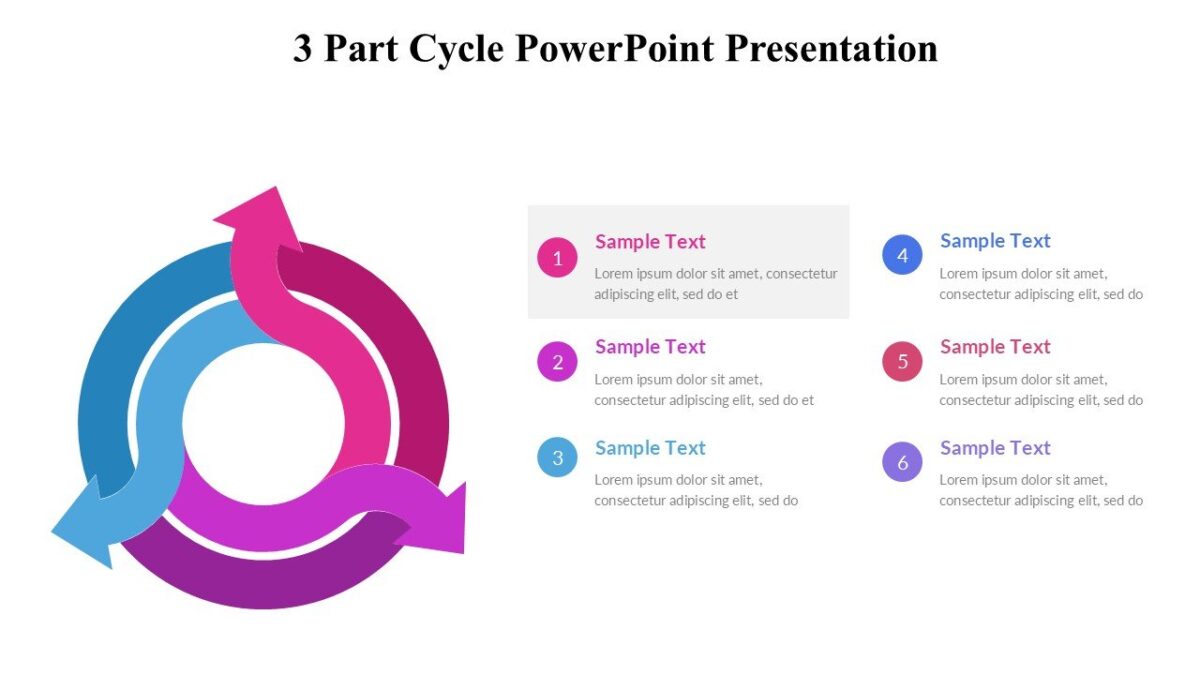 3 Part Cycle PowerPoint Presentation

1
Sample Text
Lorem ipsum dolor sit amet, consectetur adipiscing elit, sed do et

2
Sample Text
Lorem ipsum dolor sit amet, consectetur adipiscing elit, sed do et

3
Sample Text
Lorem ipsum dolor sit amet, consectetur adipiscing elit, sed do

4
Sample Text
Lorem ipsum dolor sit amet, consectetur adipiscing elit, sed do

5
Sample Text
Lorem ipsum dolor sit amet, consectetur adipiscing elit, sed do

6
Sample Text
Lorem ipsum dolor sit amet, consectetur adipiscing elit, sed do